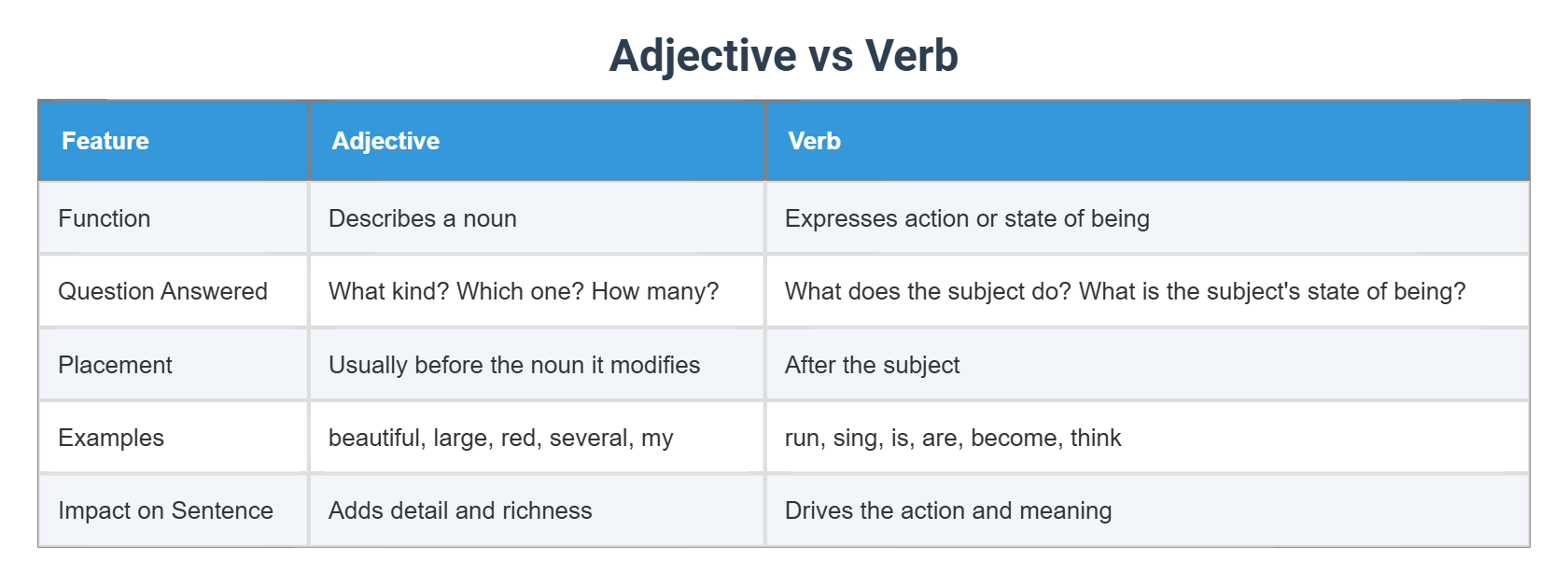 Adjective vs Verb

| Feature | Adjective | Verb |
|---|---|---|
| Function | Describes a noun | Expresses action or state of being |
| Question Answered | What kind? Which one? How many? | What does the subject do? What is the subject's state of being? |
| Placement | Usually before the noun it modifies | After the subject |
| Examples | beautiful, large, red, several, my | run, sing, is, are, become, think |
| Impact on Sentence | Adds detail and richness | Drives the action and meaning |